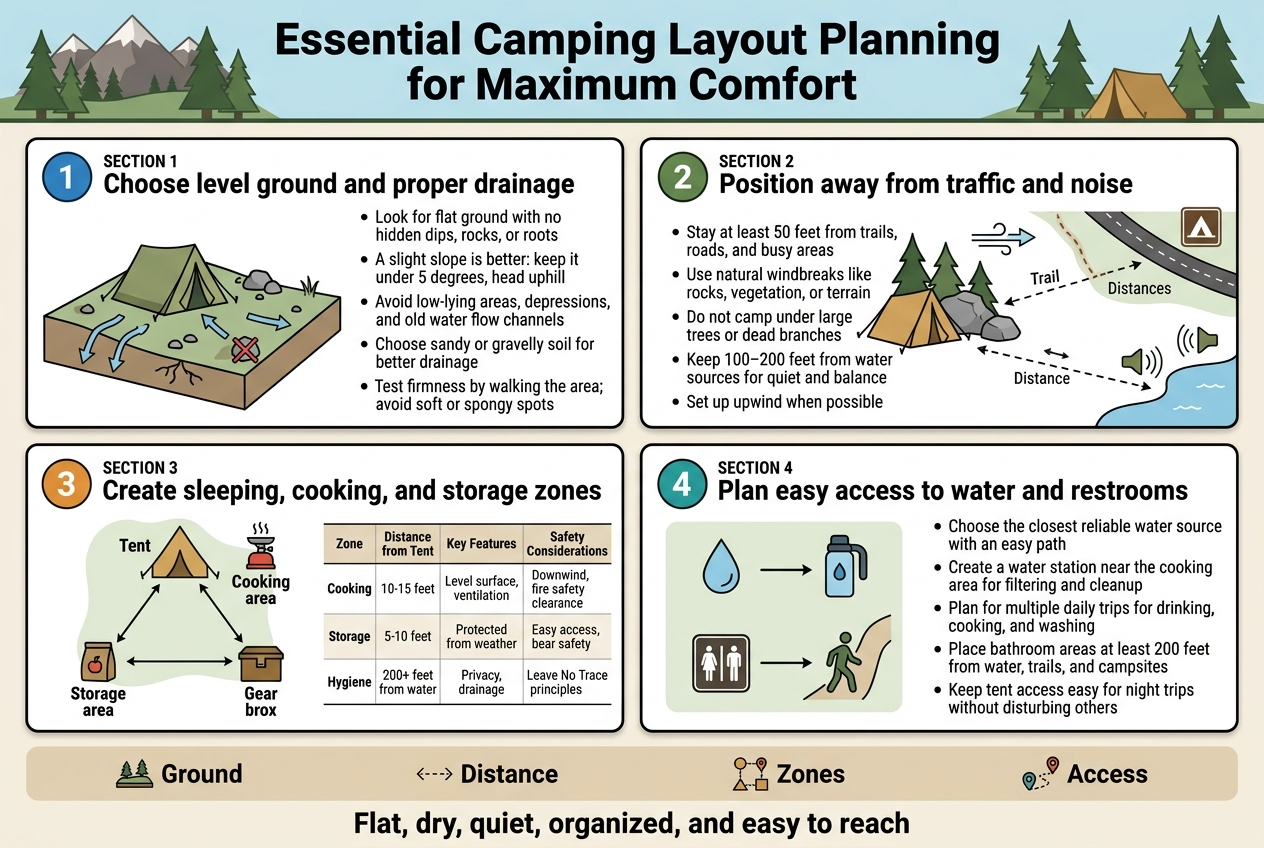 Essential Camping Layout Planning for Maximum Comfort

1 SECTION 1
Choose level ground and proper drainage

- Look for flat ground with no hidden dips, rocks, or roots
- A slight slope is better: keep it under 5 degrees, head uphill
- Avoid low-lying areas, depressions, and old water flow channels
- Choose sandy or gravelly soil for better drainage
- Test firmness by walking the area; avoid soft or spongy spots

2 SECTION 2
Position away from traffic and noise

- Stay at least 50 feet from trails, roads, and busy areas
- Use natural windbreaks like rocks, vegetation, or terrain
- Do not camp under large trees or dead branches
- Keep 100–200 feet from water sources for quiet and balance
- Set up upwind when possible

Trail
Distances
Distance

3 SECTION 3
Create sleeping, cooking, and storage zones

Tent
Cooking area
Storage area
Gear brox

| Zone | Distance from Tent | Key Features | Safety Considerations |
|---|---|---|---|
| Cooking | 10-15 feet | Level surface, ventilation | Downwind, fire safety clearance |
| Storage | 5-10 feet | Protected from weather | Easy access, bear safety |
| Hygiene | 200+ feet from water | Privacy, drainage | Leave No Trace principles |

4 SECTION 4
Plan easy access to water and restrooms

- Choose the closest reliable water source with an easy path
- Create a water station near the cooking area for filtering and cleanup
- Plan for multiple daily trips for drinking, cooking, and washing
- Place bathroom areas at least 200 feet from water, trails, and campsites
- Keep tent access easy for night trips without disturbing others

Ground
Distance
Zones
Access

Flat, dry, quiet, organized, and easy to reach